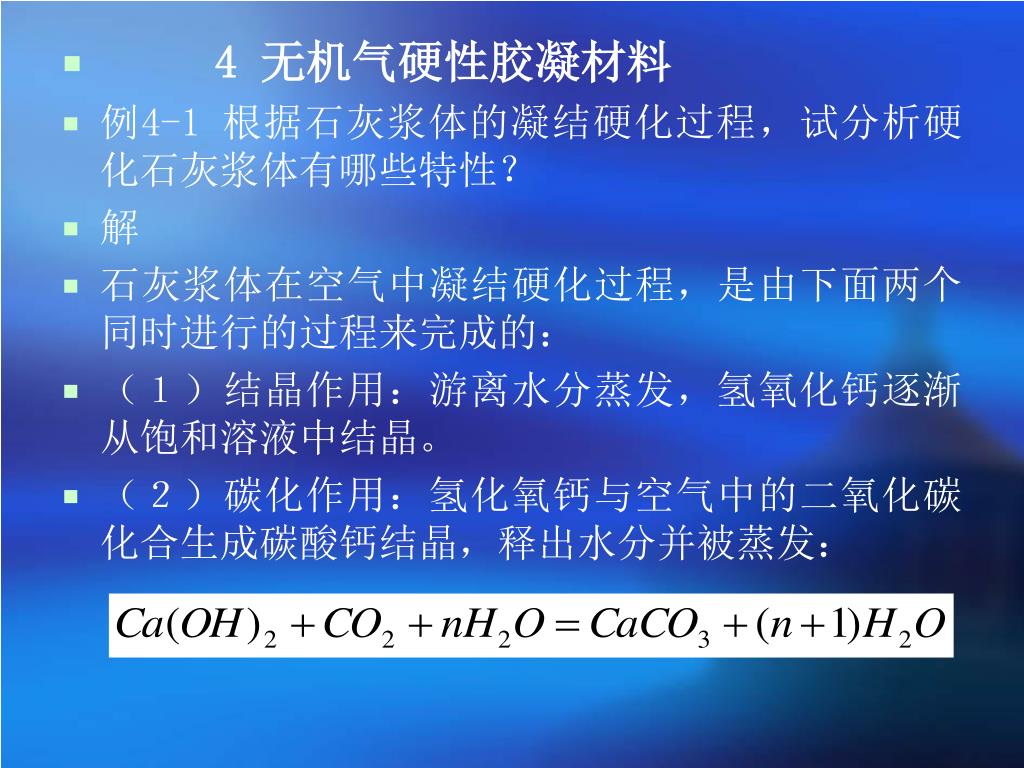 4 无机气硬性胶凝材料

例4-1 根据石灰浆体的凝结硬化过程，试分析硬化石灰浆体有哪些特性？

解

石灰浆体在空气中凝结硬化过程，是由下面两个同时进行的过程来完成的：

（1）结晶作用：游离水分蒸发，氢氧化钙逐渐从饱和溶液中结晶。

（2）碳化作用：氢化氧钙与空气中的二氧化碳化合生成碳酸钙结晶，释出水分并被蒸发：

$Ca(OH)_2 + CO_2 + nH_2O = CaCO_3 + (n+1)H_2O$